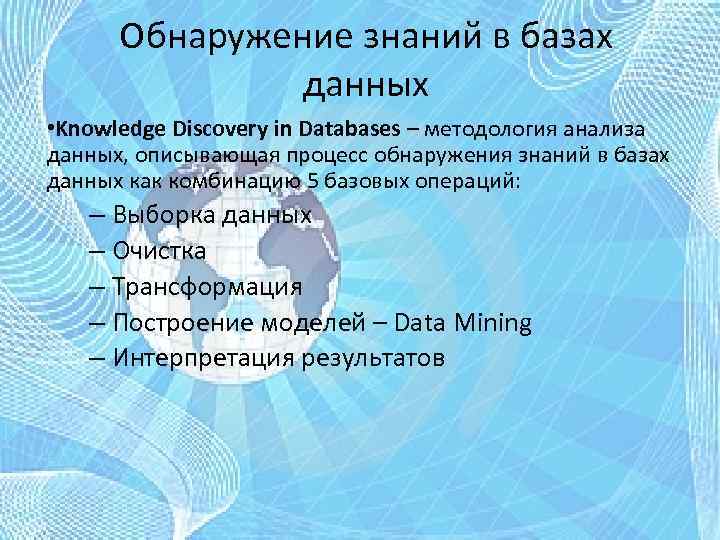 Обнаружение знаний в базах данных

•Knowledge Discovery in Databases – методология анализа данных, описывающая процесс обнаружения знаний в базах данных как комбинацию 5 базовых операций:

– Выборка данных
– Очистка
– Трансформация
– Построение моделей – Data Mining
– Интерпретация результатов